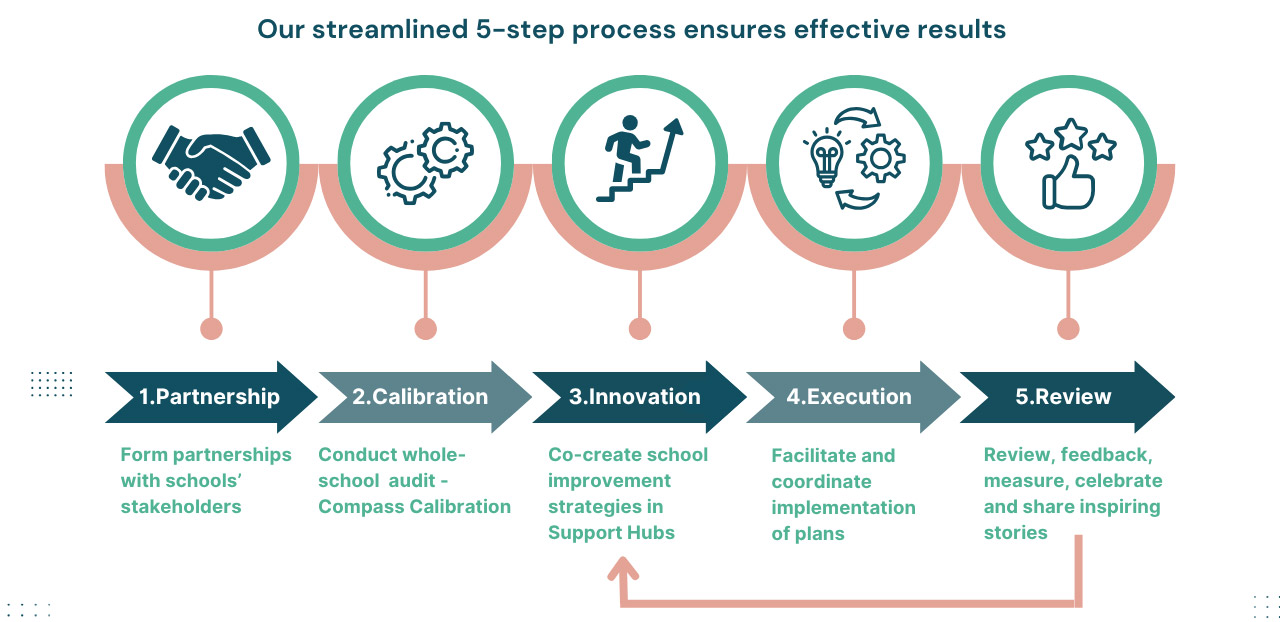 Our streamlined 5-step process ensures effective results

1.Partnership

Form partnerships with schools' stakeholders

2.Calibration

Conduct whole-school audit - Compass Calibration

3.Innovation

Co-create school improvement strategies in Support Hubs

4.Execution

Facilitate and coordinate implementation of plans

5.Review

Review, feedback, measure, celebrate and share inspiring stories